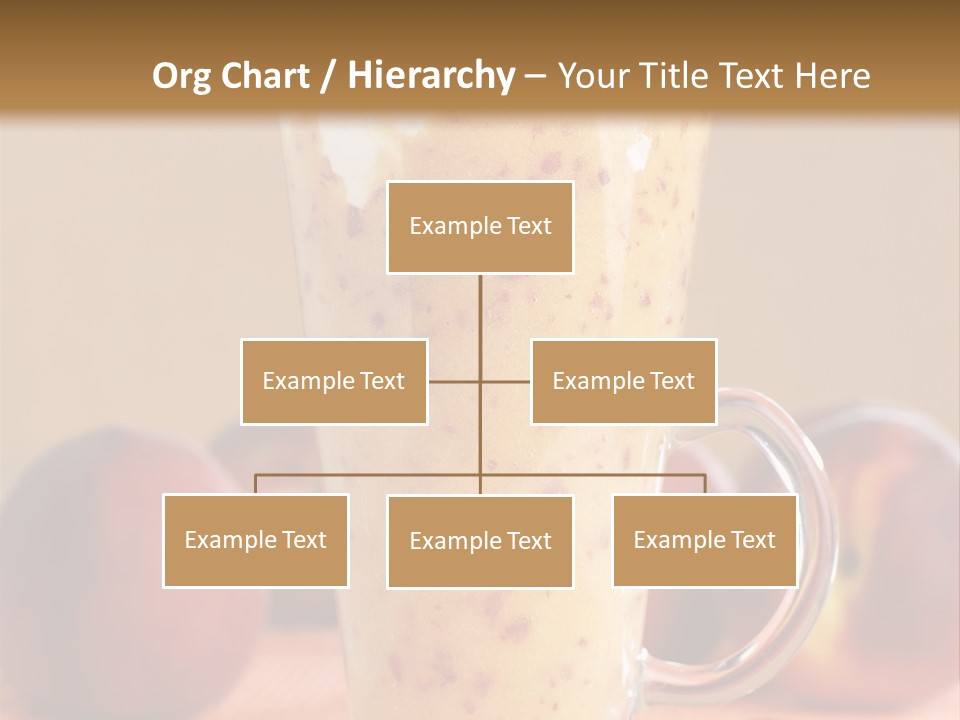 Org Chart / Hierarchy – Your Title Text Here

Example Text

Example Text

Example Text

Example Text

Example Text

Example Text